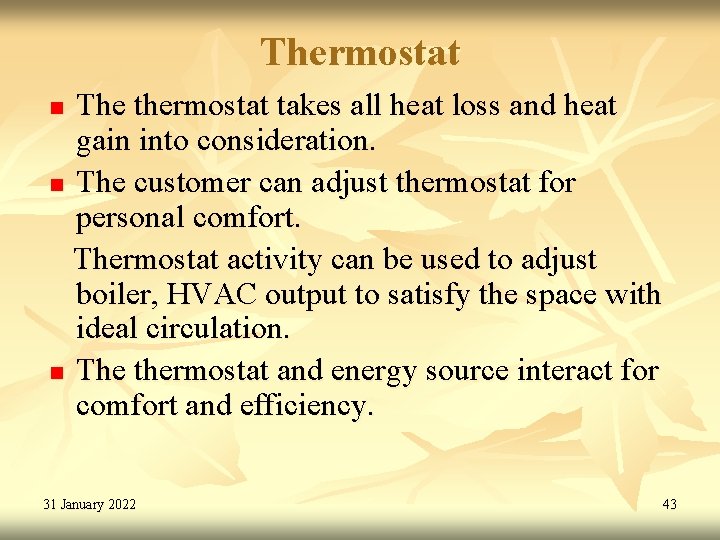 Thermostat

- The thermostat takes all heat loss and heat gain into consideration.
- The customer can adjust thermostat for personal comfort.

Thermostat activity can be used to adjust boiler, HVAC output to satisfy the space with ideal circulation.

- The thermostat and energy source interact for comfort and efficiency.

31 January 2022

43